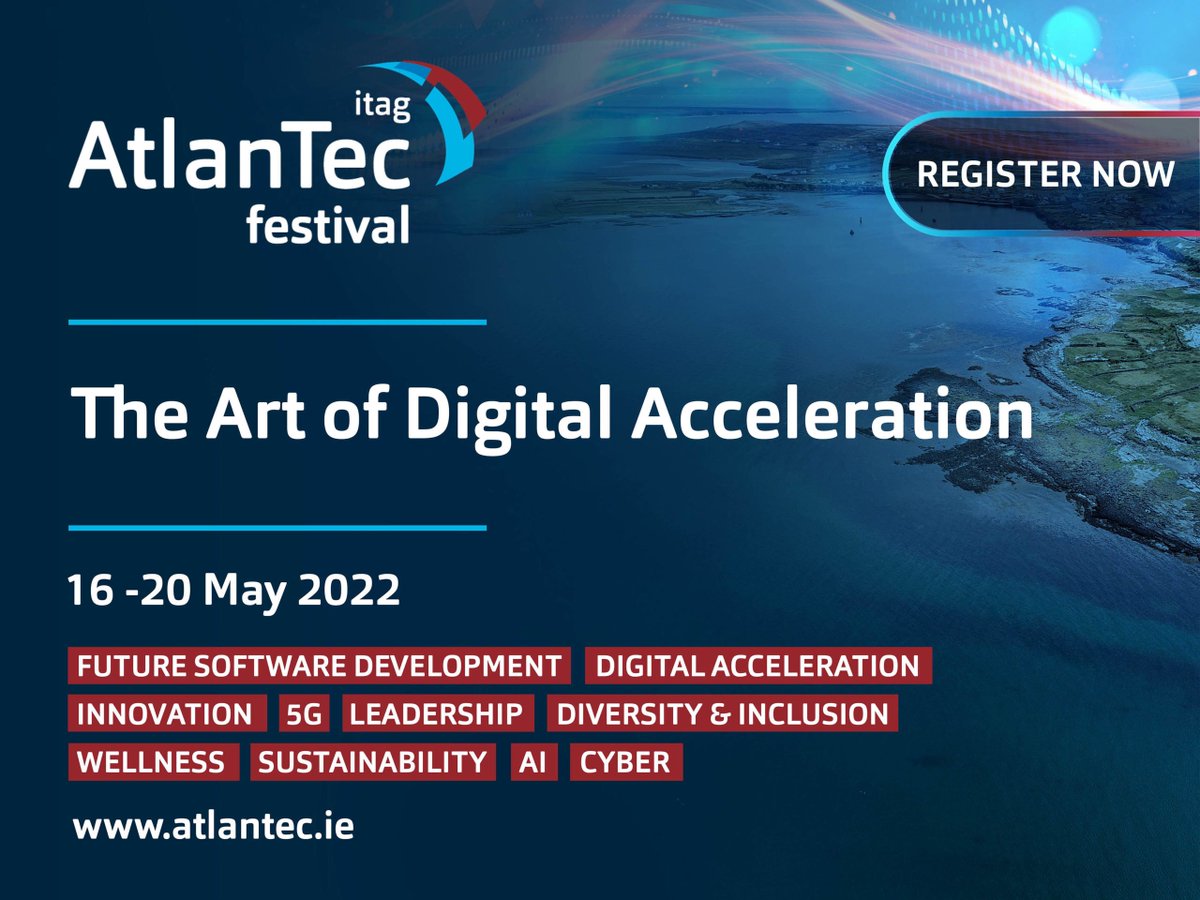 itag
AtlanTec
festival

REGISTER NOW

The Art of Digital Acceleration

16 -20 May 2022

FUTURE SOFTWARE DEVELOPMENT DIGITAL ACCELERATION
INNOVATION 5G LEADERSHIP DIVERSITY & INCLUSION
WELLNESS SUSTAINABILITY AI CYBER

www.atlantec.ie